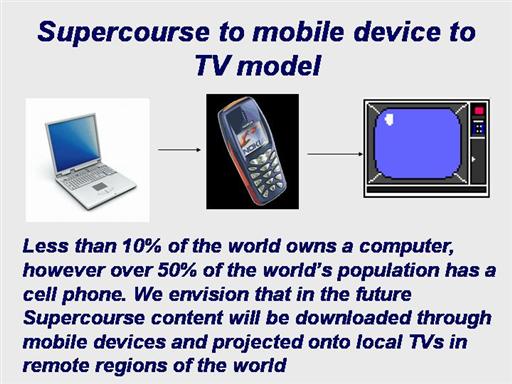 Supercourse to mobile device to TV model

NOKIA

Less than 10% of the world owns a computer, however over 50% of the world's population has a cell phone. We envision that in the future Supercourse content will be downloaded through mobile devices and projected onto local TVs in remote regions of the world